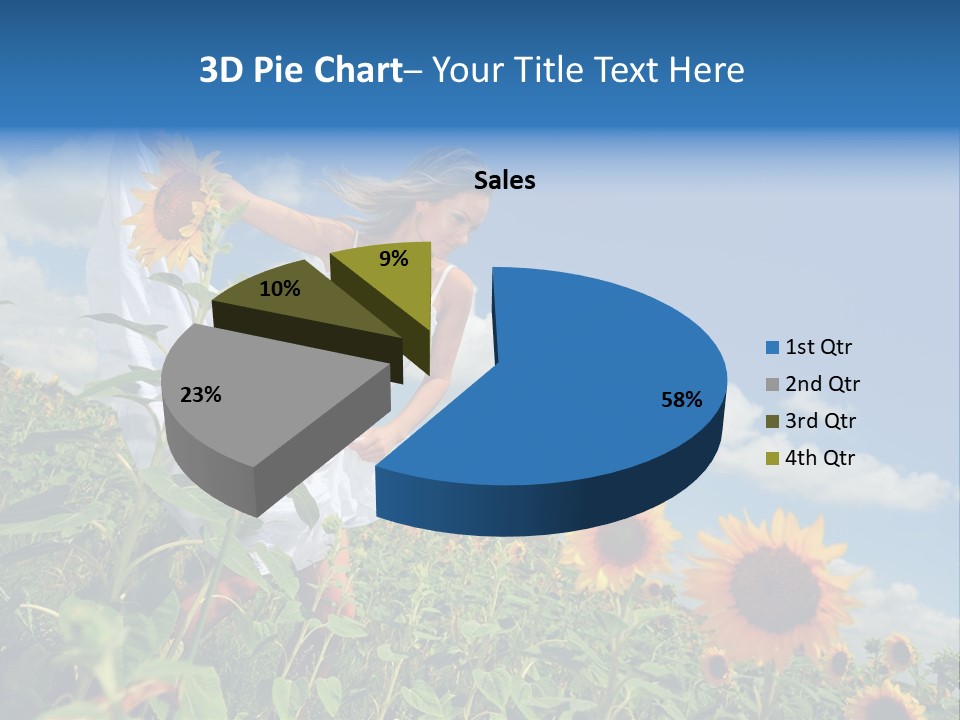 3D Pie Chart– Your Title Text Here

Sales

9%

10%

23%

58%

1st Qtr
2nd Qtr
3rd Qtr
4th Qtr